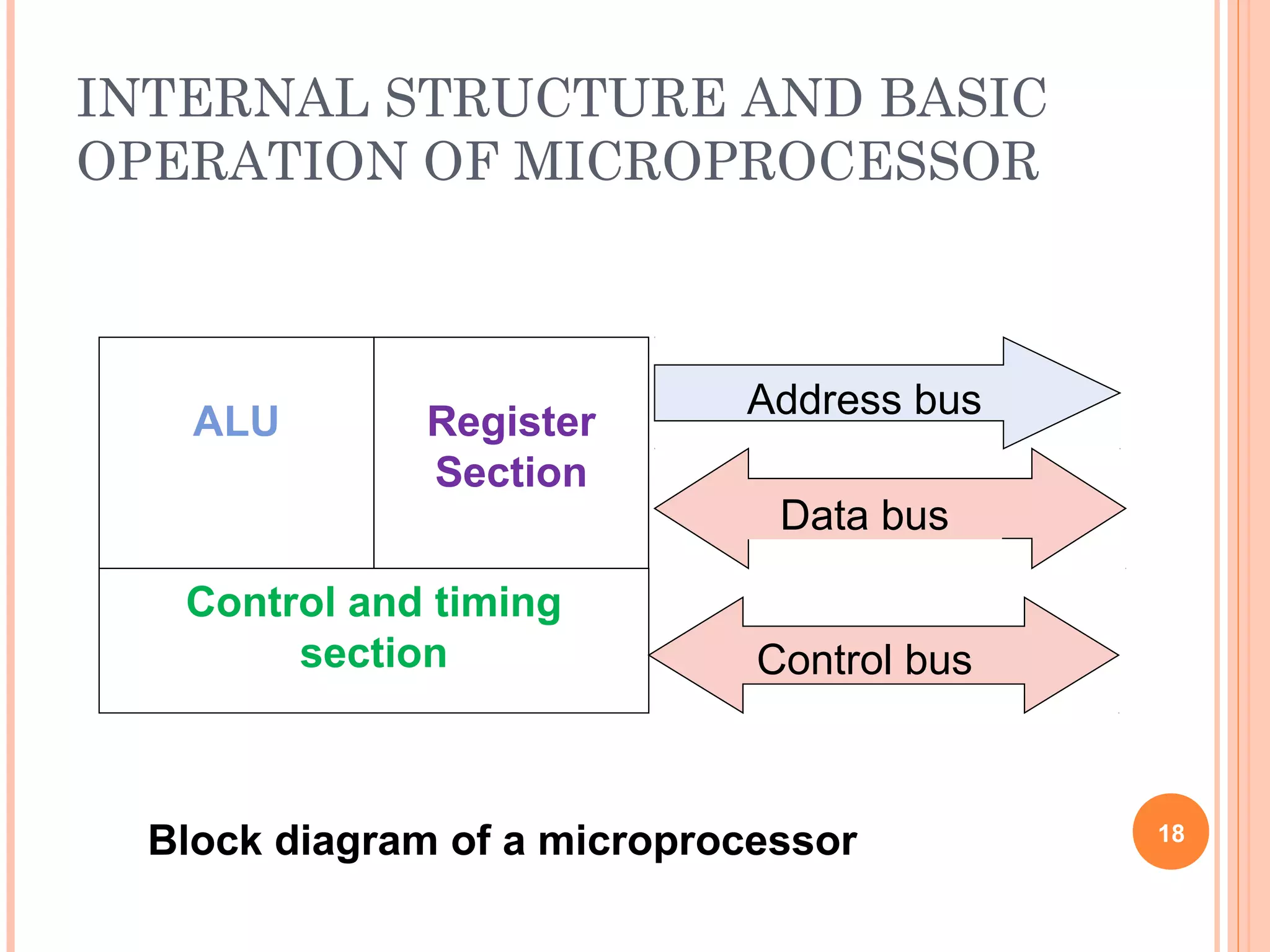 INTERNAL STRUCTURE AND BASIC OPERATION OF MICROPROCESSOR

ALU

Register Section

Control and timing section

Address bus

Data bus

Control bus

Block diagram of a microprocessor

18